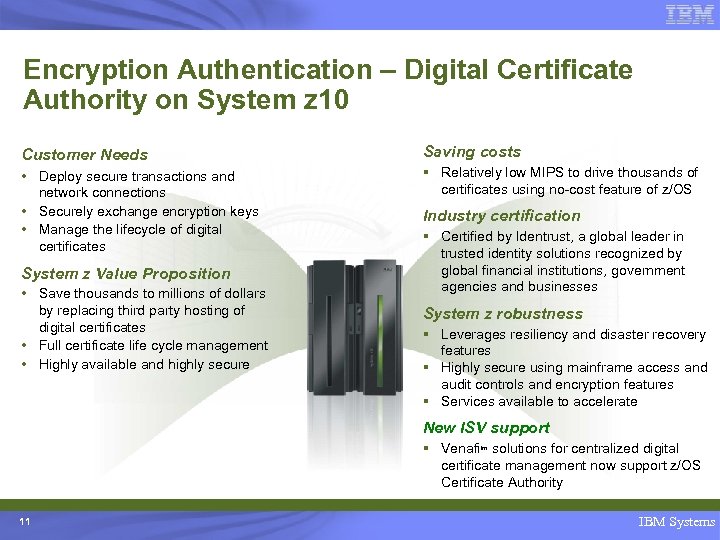 IBM

Encryption Authentication – Digital Certificate Authority on System z10

Customer Needs
• Deploy secure transactions and network connections
• Securely exchange encryption keys
• Manage the lifecycle of digital certificates

System z Value Proposition
• Save thousands to millions of dollars by replacing third party hosting of digital certificates
• Full certificate life cycle management
• Highly available and highly secure

Saving costs
▪ Relatively low MIPS to drive thousands of certificates using no-cost feature of z/OS

Industry certification
▪ Certified by Identrust, a global leader in trusted identity solutions recognized by global financial institutions, government agencies and businesses

System z robustness
▪ Leverages resiliency and disaster recovery features
▪ Highly secure using mainframe access and audit controls and encryption features
▪ Services available to accelerate

New ISV support
▪ Venafi™ solutions for centralized digital certificate management now support z/OS Certificate Authority

11

IBM Systems